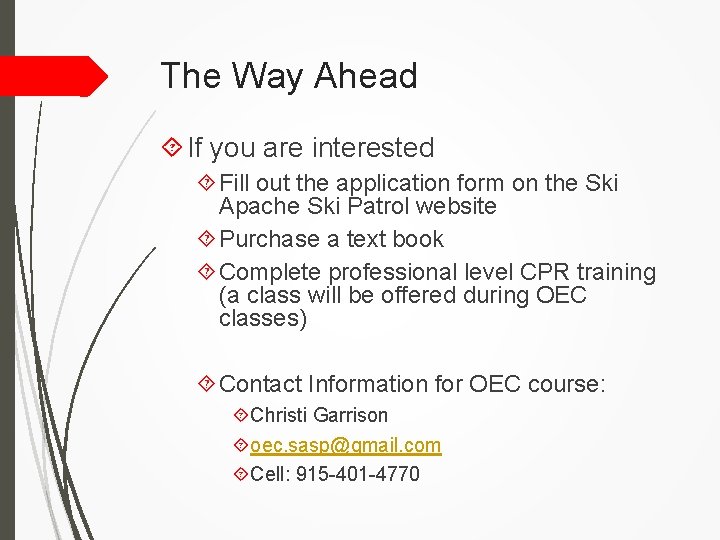 The Way Ahead

If you are interested

Fill out the application form on the Ski Apache Ski Patrol website

Purchase a text book

Complete professional level CPR training (a class will be offered during OEC classes)

Contact Information for OEC course:

Christi Garrison

oec.sasp@gmail.com

Cell: 915-401-4770